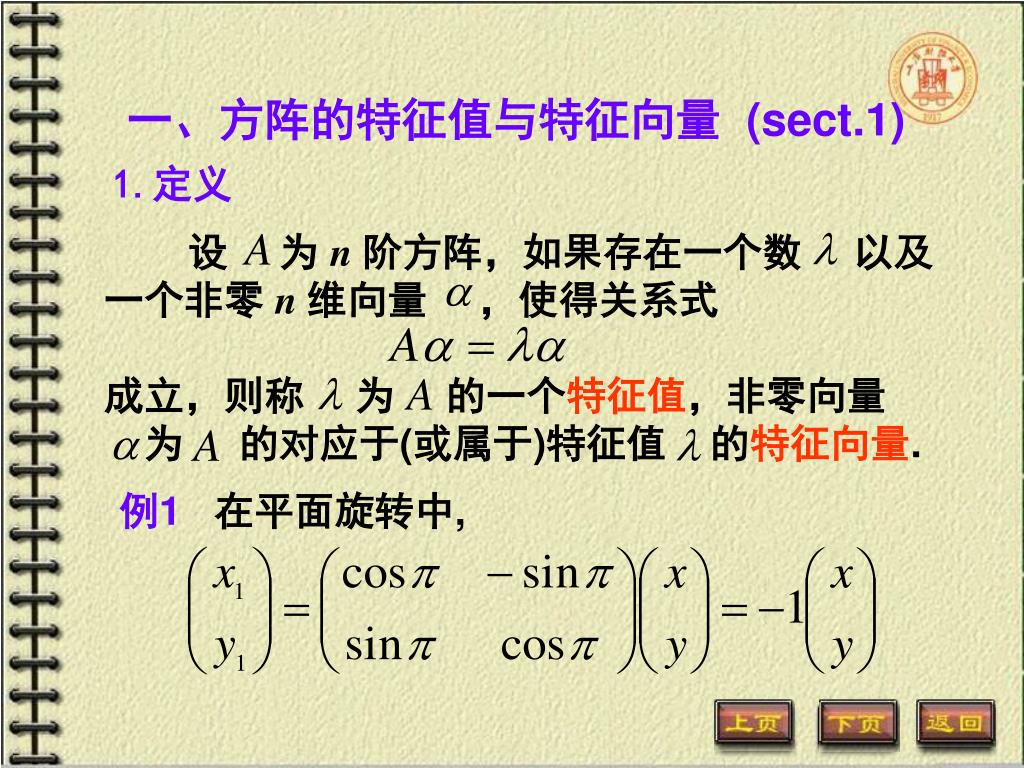 一、方阵的特征值与特征向量 (sect.1)

1. 定义

设 $A$ 为 $n$ 阶方阵，如果存在一个数 $\lambda$ 以及一个非零 $n$ 维向量 $\alpha$，使得关系式

$A\alpha = \lambda\alpha$

成立，则称 $\lambda$ 为 $A$ 的一个特征值，非零向量 $\alpha$ 为 $A$ 的对应于(或属于)特征值 $\lambda$ 的特征向量.

例1 在平面旋转中,

$\begin{pmatrix} x_1 \\ y_1 \end{pmatrix} = \begin{pmatrix} \cos\pi & -\sin\pi \\ \sin\pi & \cos\pi \end{pmatrix} \begin{pmatrix} x \\ y \end{pmatrix} = -1 \begin{pmatrix} x \\ y \end{pmatrix}$

上页 下页 返回